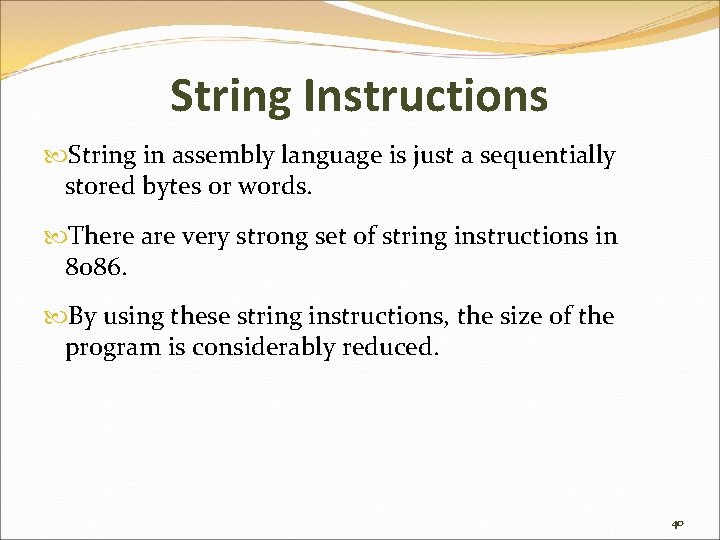 String Instructions

String in assembly language is just a sequentially stored bytes or words.

There are very strong set of string instructions in 8086.

By using these string instructions, the size of the program is considerably reduced.

40